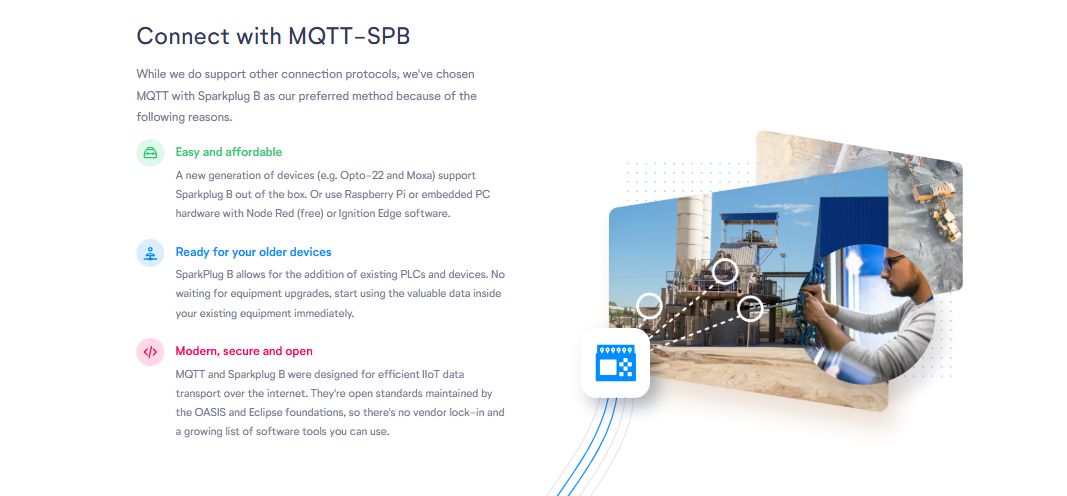 Connect with MQTT-SPB

While we do support other connection protocols, we've chosen MQTT with Sparkplug B as our preferred method because of the following reasons.

Easy and affordable

A new generation of devices (e.g. Opto-22 and Moxa) support Sparkplug B out of the box. Or use Raspberry Pi or embedded PC hardware with Node Red (free) or Ignition Edge software.

Ready for your older devices

SparkPlug B allows for the addition of existing PLCs and devices. No waiting for equipment upgrades, start using the valuable data inside your existing equipment immediately.

Modern, secure and open

MQTT and Sparkplug B were designed for efficient IIoT data transport over the internet. They're open standards maintained by the OASIS and Eclipse foundations, so there's no vendor lock-in and a growing list of software tools you can use.